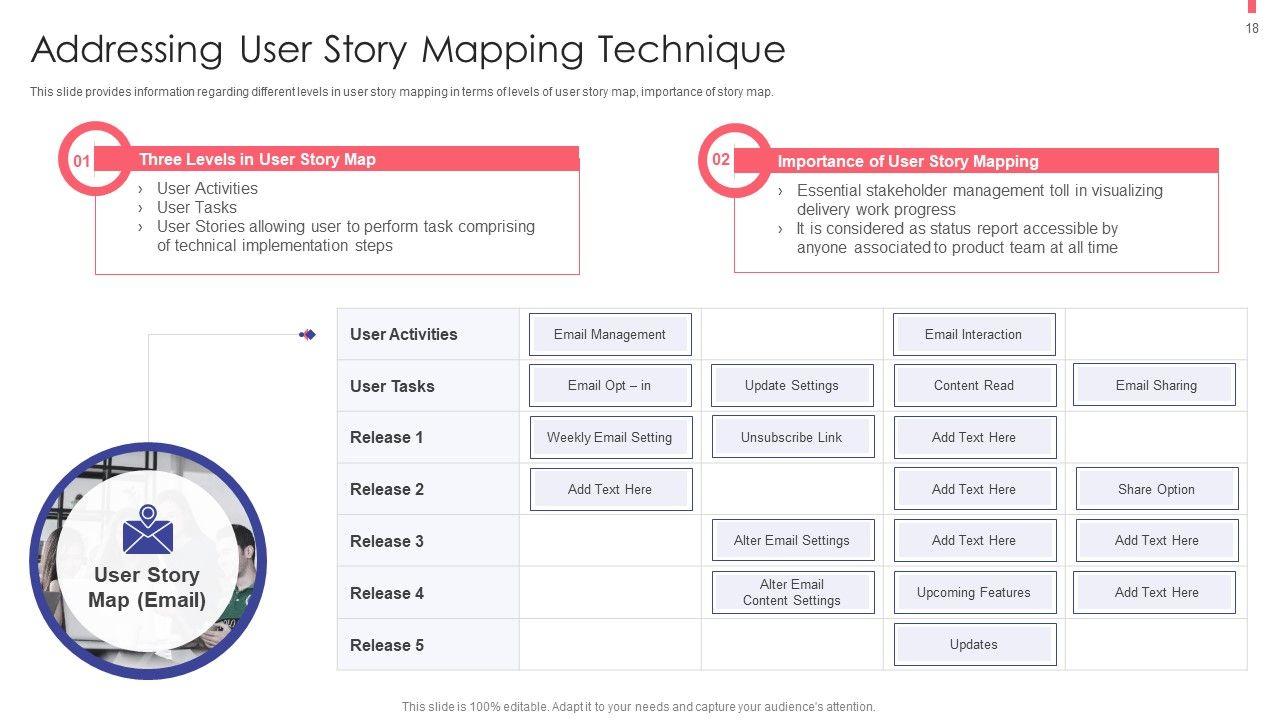 18

Addressing User Story Mapping Technique

This slide provides information regarding different levels in user story mapping in terms of levels of user story map, importance of story map.

01 Three Levels in User Story Map

› User Activities
› User Tasks
› User Stories allowing user to perform task comprising of technical implementation steps

02 Importance of User Story Mapping

› Essential stakeholder management toll in visualizing delivery work progress
› It is considered as status report accessible by anyone associated to product team at all time

User Story Map (Email)

| User Activities | Email Management | | Email Interaction | |
|---|---|---|---|---|
| User Tasks | Email Opt – in | Update Settings | Content Read | Email Sharing |
| Release 1 | Weekly Email Setting | Unsubscribe Link | Add Text Here | |
| Release 2 | Add Text Here | | Add Text Here | Share Option |
| Release 3 | | Alter Email Settings | Add Text Here | Add Text Here |
| Release 4 | | Alter Email Content Settings | Upcoming Features | Add Text Here |
| Release 5 | | | Updates | |

This slide is 100% editable. Adapt it to your needs and capture your audience's attention.